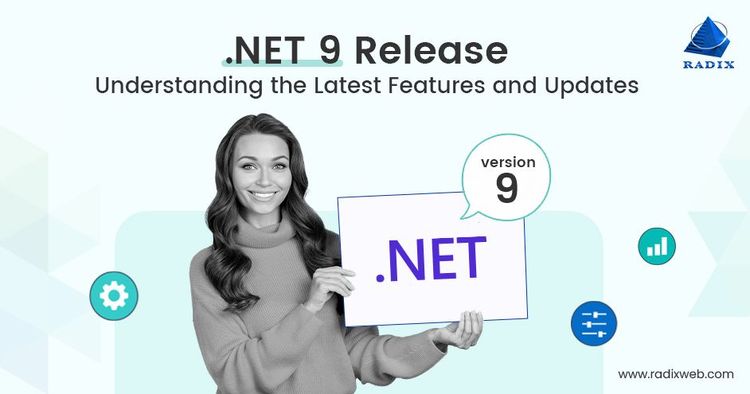 .NET 9 Release
Understanding the Latest Features and Updates

RADIX

version
9

.NET

www.radixweb.com